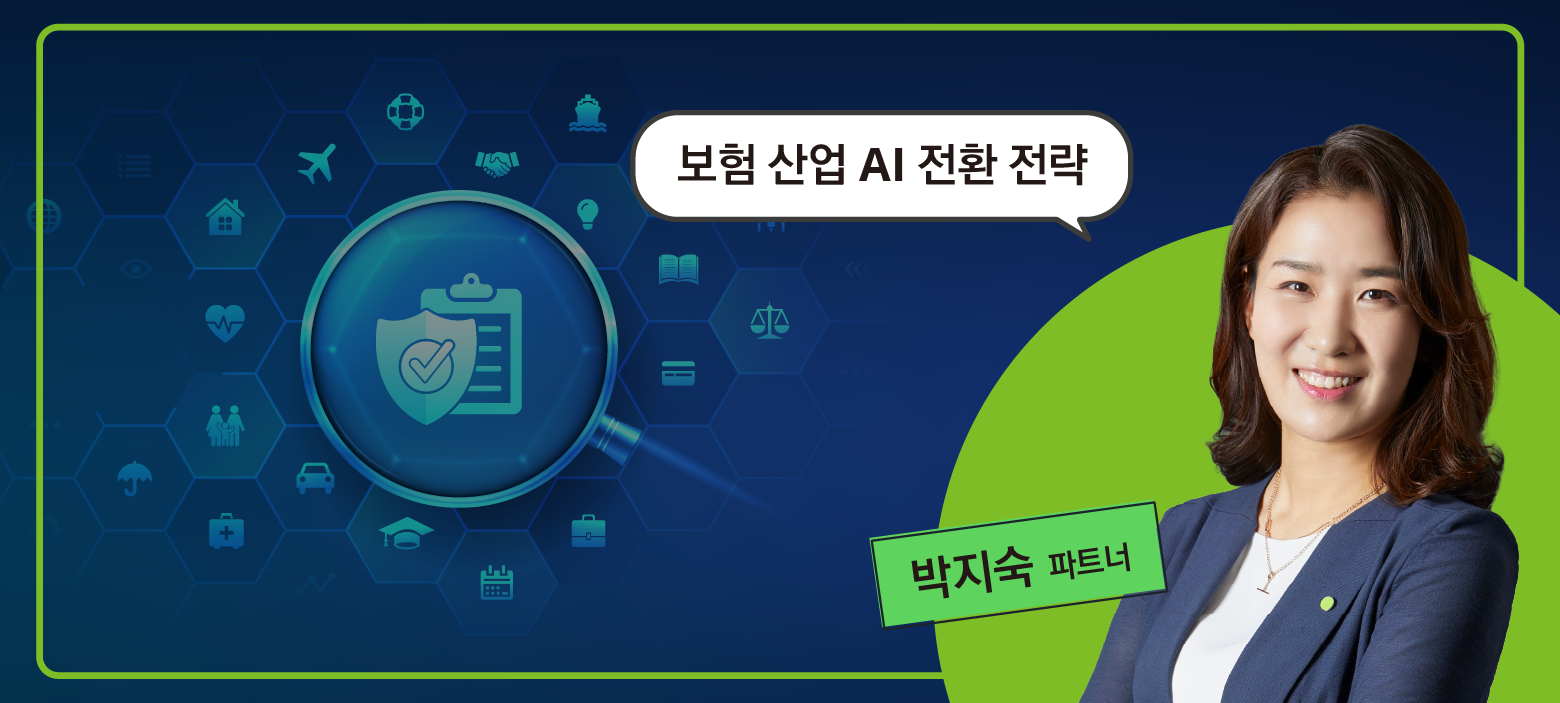 보험 산업 AI 전환 전략

박지숙 파트너